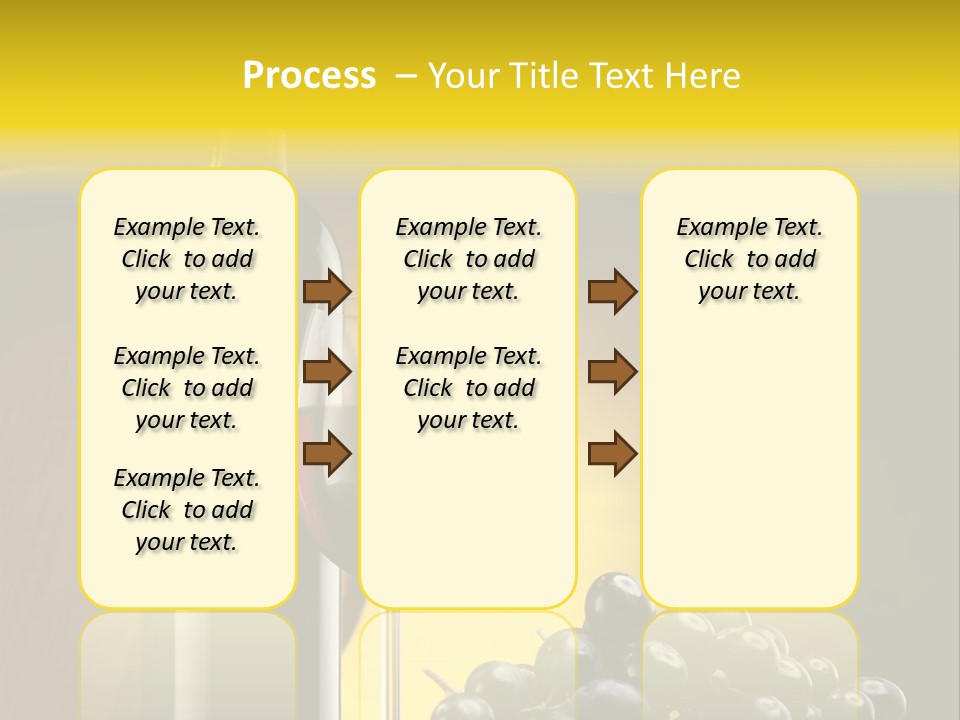 Process – Your Title Text Here

Example Text. Click to add your text.

Example Text. Click to add your text.

Example Text. Click to add your text.

Example Text. Click to add your text.

Example Text. Click to add your text.

Example Text. Click to add your text.